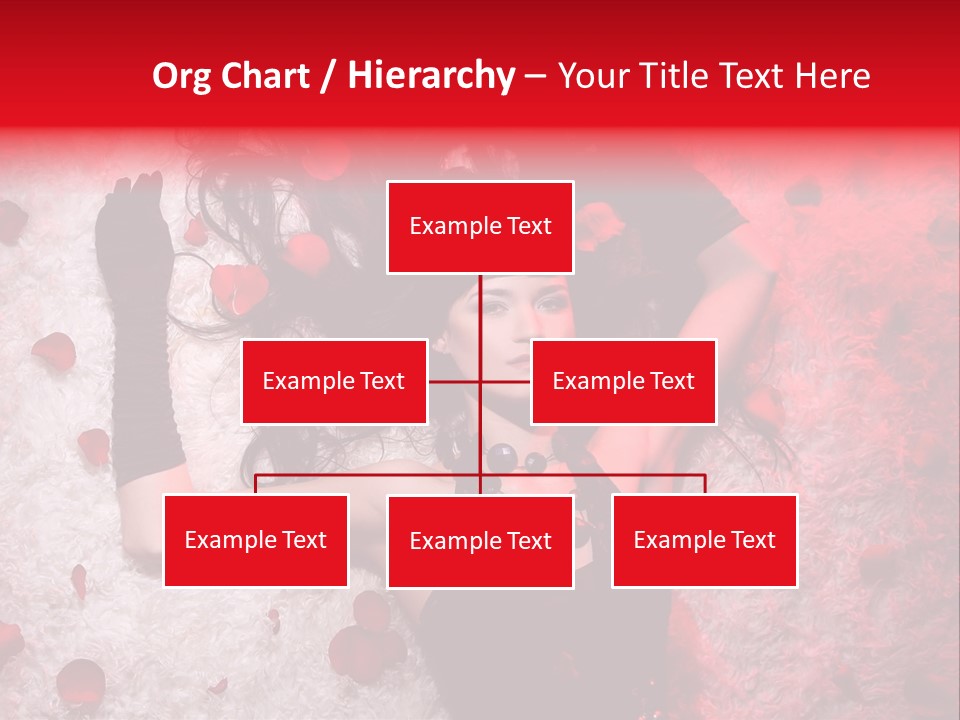 Org Chart / Hierarchy – Your Title Text Here

Example Text

Example Text

Example Text

Example Text

Example Text

Example Text